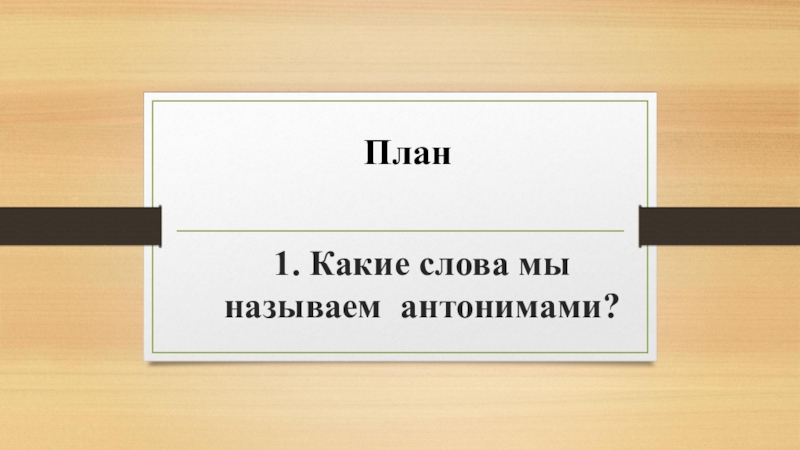 План

1. Какие слова мы называем антонимами?